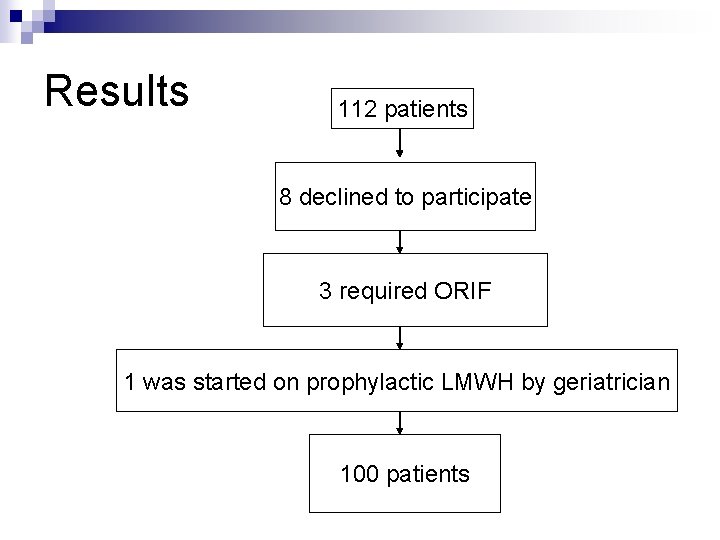 Results

112 patients

8 declined to participate

3 required ORIF

1 was started on prophylactic LMWH by geriatrician

100 patients